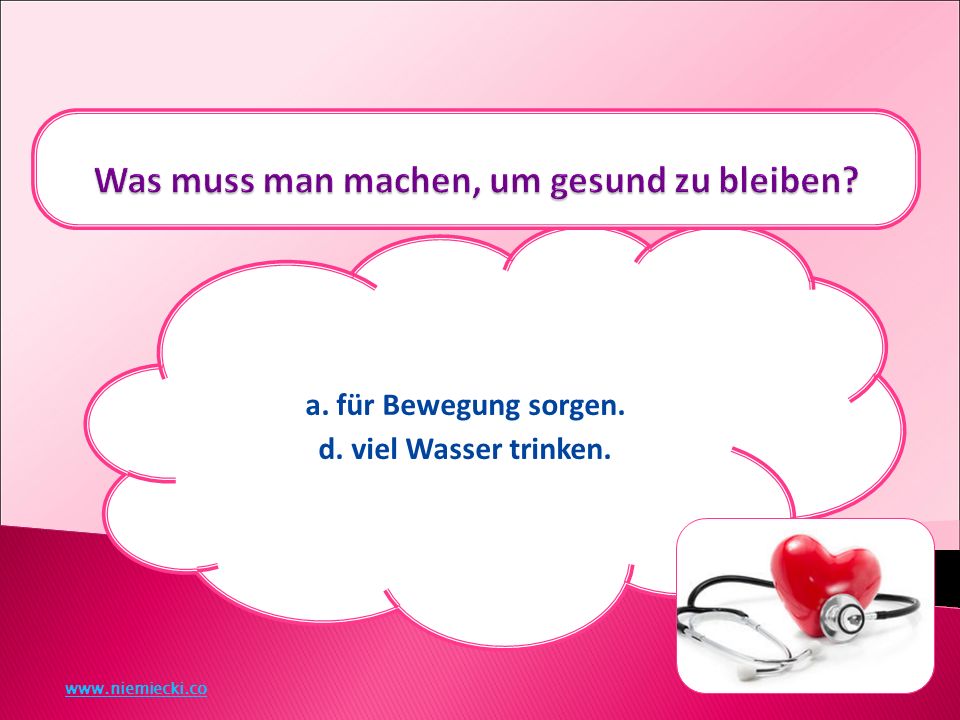 Was muss man machen, um gesund zu bleiben?

a. für Bewegung sorgen.
d. viel Wasser trinken.

www.niemiecki.co